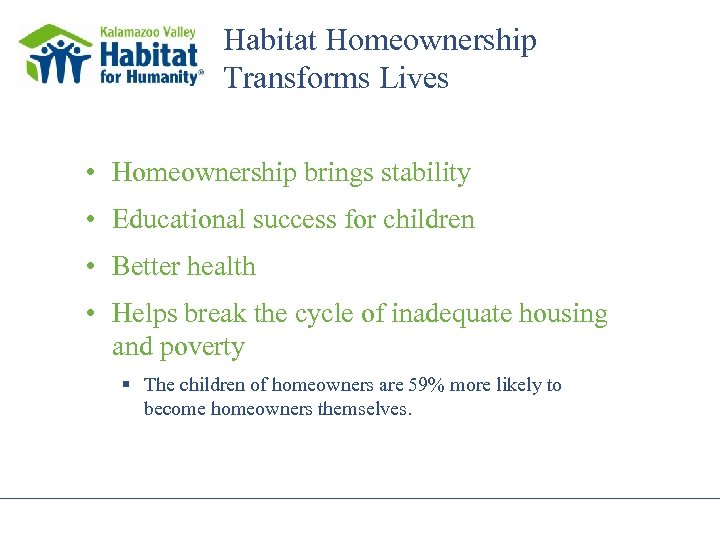 Kalamazoo Valley
Habitat
for Humanity®

Habitat Homeownership Transforms Lives

• Homeownership brings stability
• Educational success for children
• Better health
• Helps break the cycle of inadequate housing and poverty
  ▪ The children of homeowners are 59% more likely to become homeowners themselves.